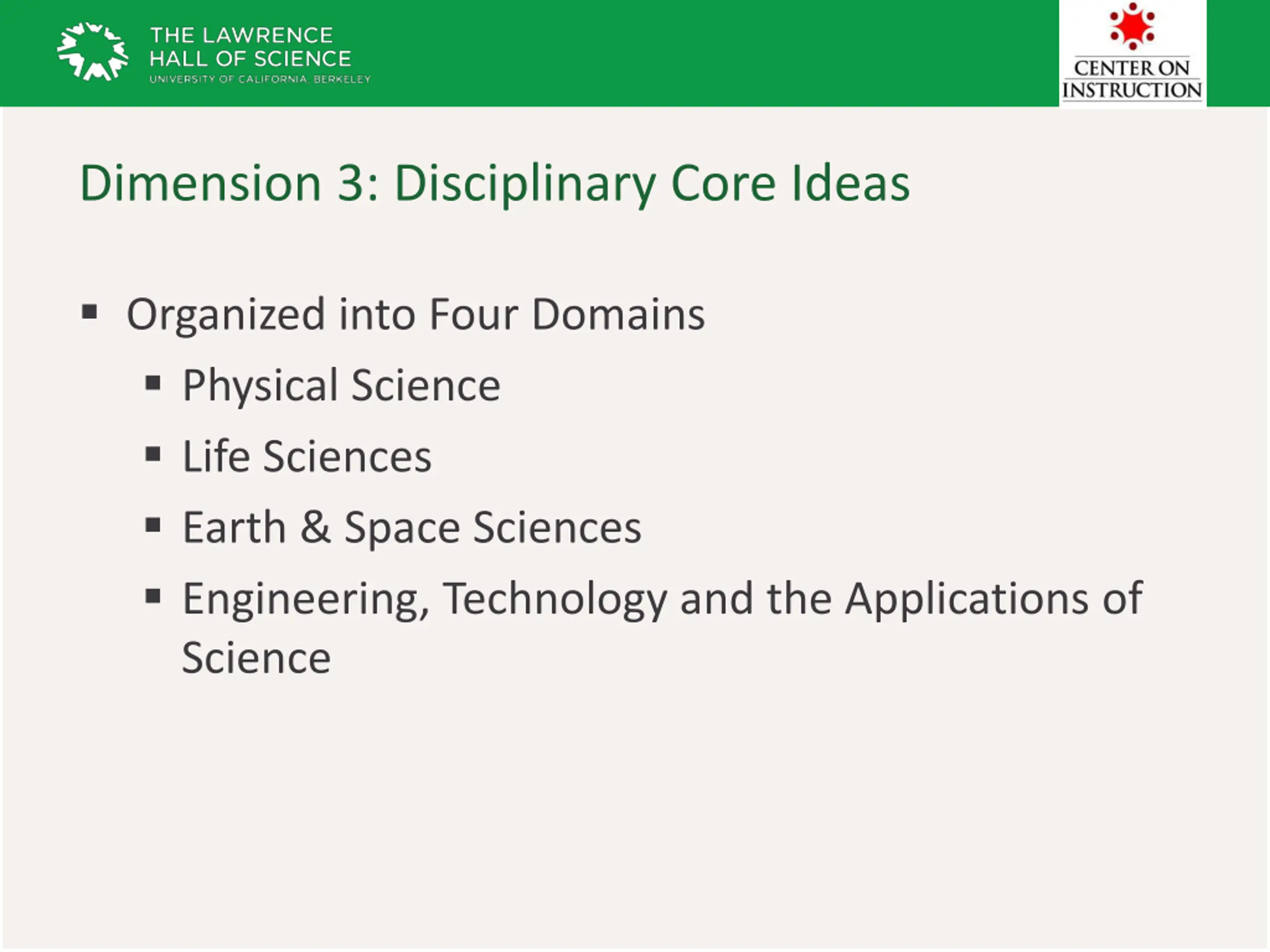 THE LAWRENCE HALL OF SCIENCE
UNIVERSITY OF CALIFORNIA, BERKELEY

CENTER ON INSTRUCTION

Dimension 3: Disciplinary Core Ideas

▪ Organized into Four Domains
▪ Physical Science
▪ Life Sciences
▪ Earth & Space Sciences
▪ Engineering, Technology and the Applications of Science